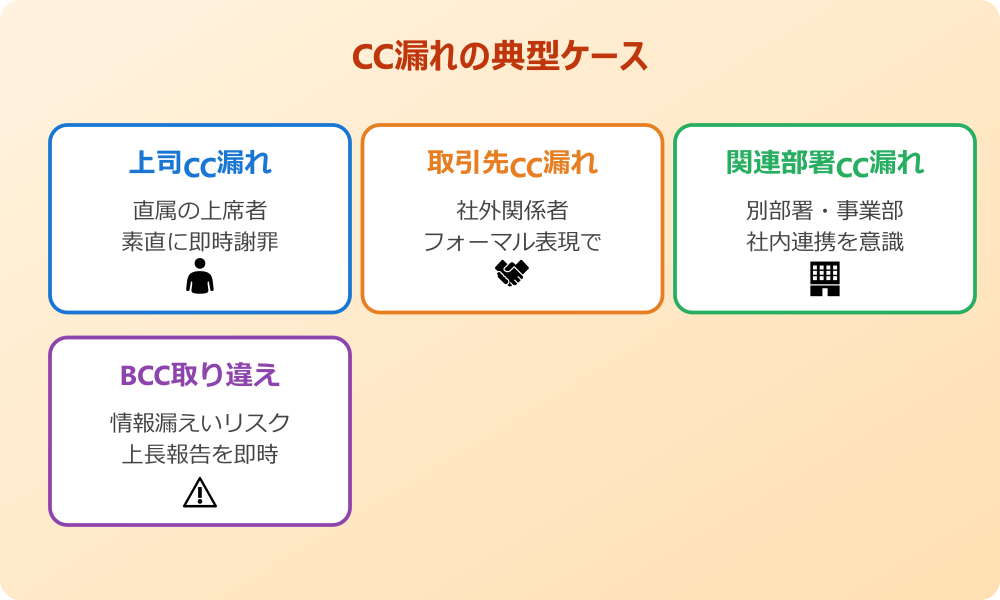 CC漏れの典型ケース

上司CC漏れ

直属の上席者
素直に即時謝罪

取引先CC漏れ

社外関係者
フォーマル表現で

関連部署CC漏れ

別部署・事業部
社内連携を意識

BCC取り違え

情報漏えいリスク
上長報告を即時